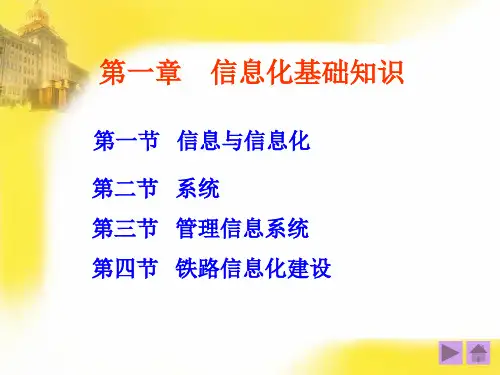 第一章　信息化基础知识

第一节　信息与信息化

第二节　系统

第三节　管理信息系统

第四节　铁路信息化建设